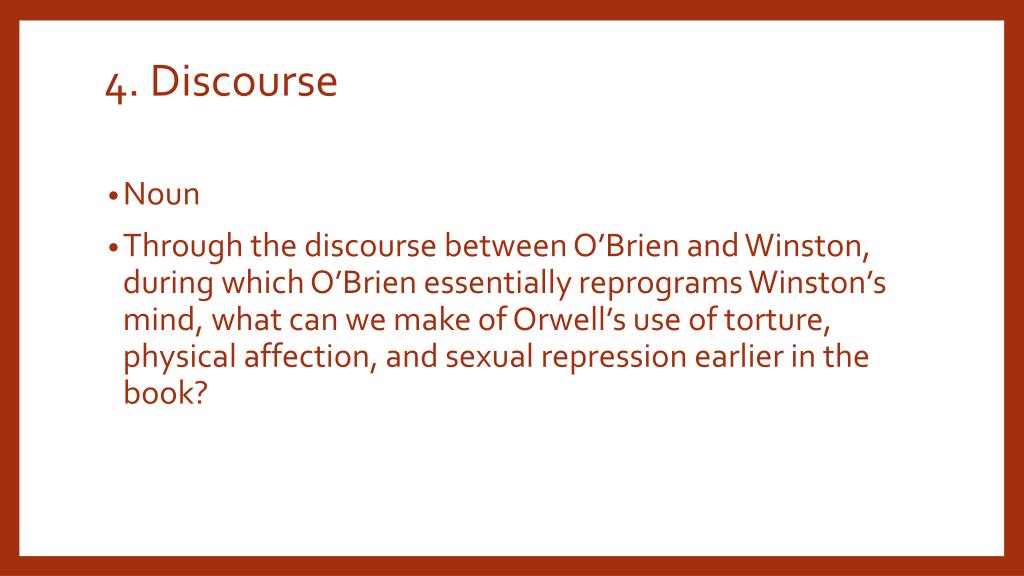 4. Discourse

• Noun

• Through the discourse between O'Brien and Winston, during which O'Brien essentially reprograms Winston's mind, what can we make of Orwell's use of torture, physical affection, and sexual repression earlier in the book?